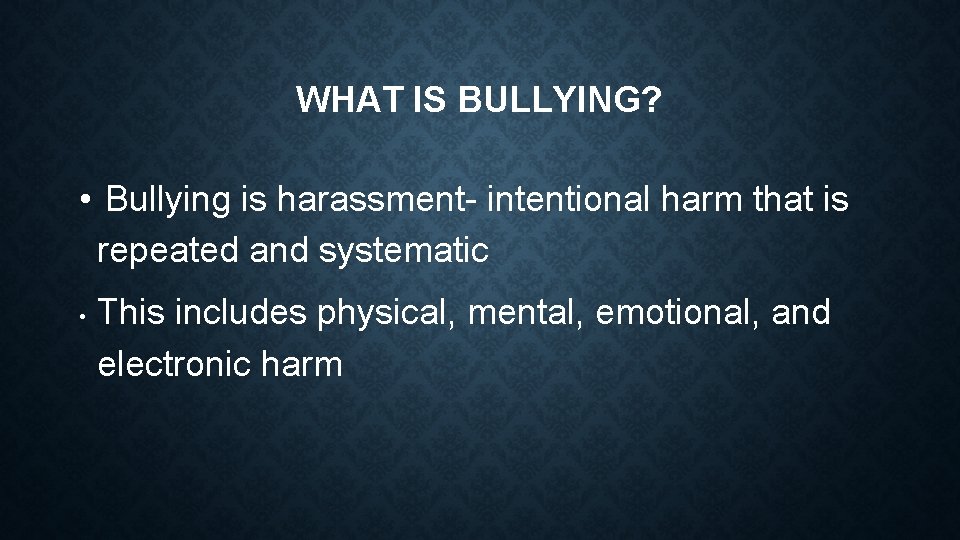 WHAT IS BULLYING?

• Bullying is harassment- intentional harm that is repeated and systematic

• This includes physical, mental, emotional, and electronic harm